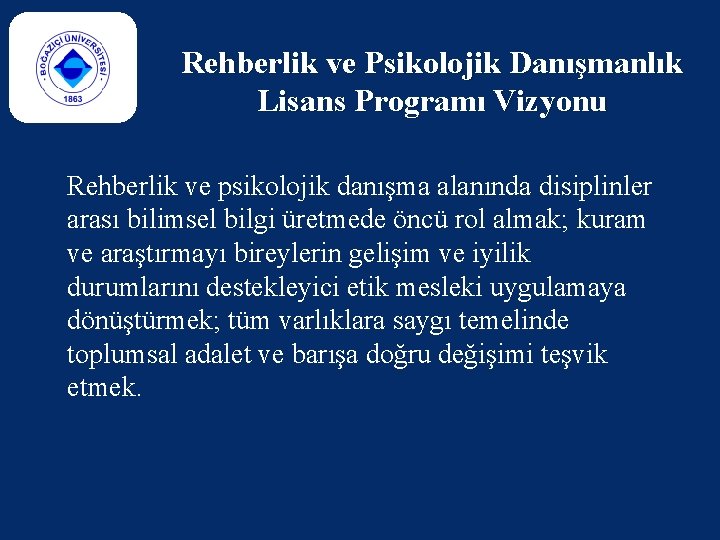 BOĞAZİÇİ ÜNİVERSİTESİ
1863

Rehberlik ve Psikolojik Danışmanlık Lisans Programı Vizyonu

Rehberlik ve psikolojik danışma alanında disiplinler arası bilimsel bilgi üretmede öncü rol almak; kuram ve araştırmayı bireylerin gelişim ve iyilik durumlarını destekleyici etik mesleki uygulamaya dönüştürmek; tüm varlıklara saygı temelinde toplumsal adalet ve barışa doğru değişimi teşvik etmek.